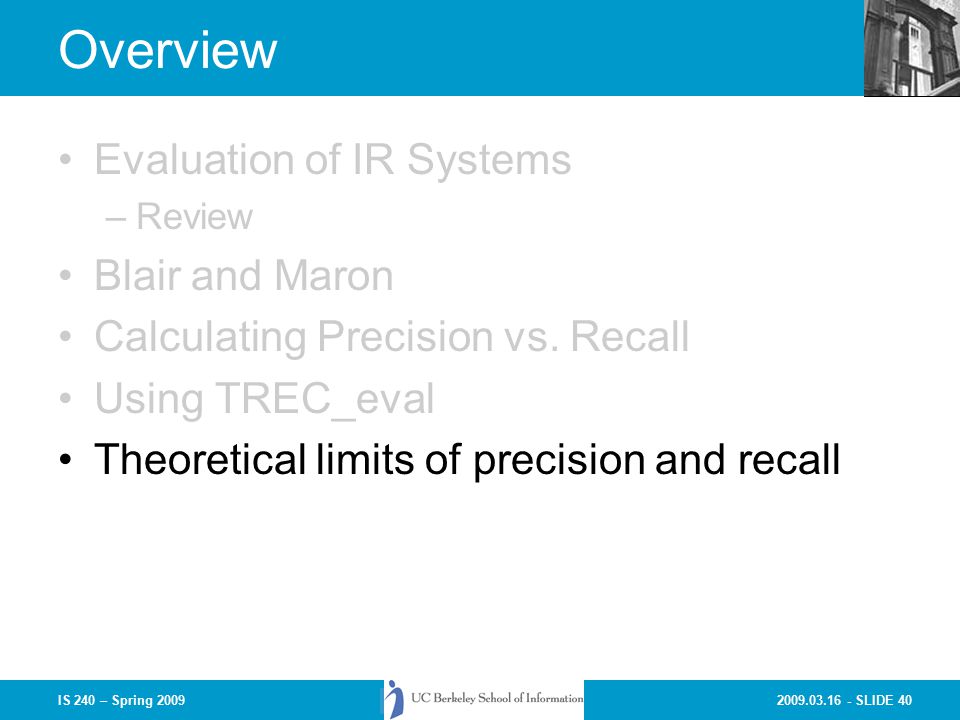 Overview

• Evaluation of IR Systems
– Review
• Blair and Maron
• Calculating Precision vs. Recall
• Using TREC_eval
• Theoretical limits of precision and recall

IS 240 – Spring 2009

UC Berkeley School of Information

2009.03.16 - SLIDE 40